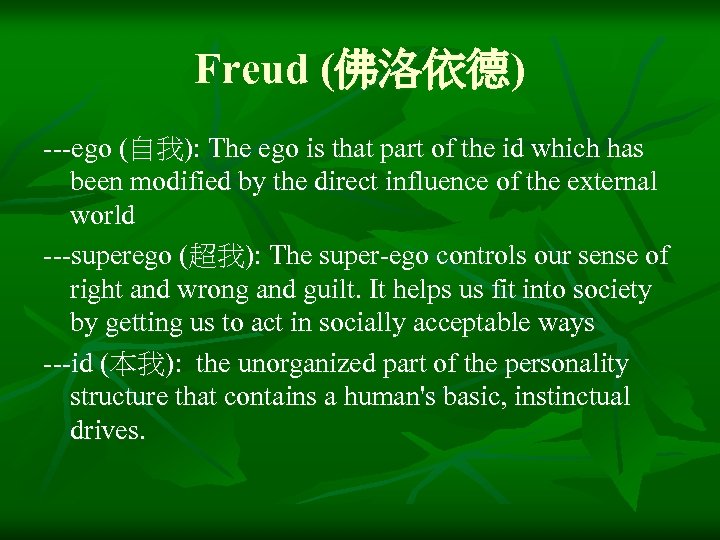 Freud (佛洛依德)

---ego (自我): The ego is that part of the id which has been modified by the direct influence of the external world

---superego (超我): The super-ego controls our sense of right and wrong and guilt. It helps us fit into society by getting us to act in socially acceptable ways

---id (本我): the unorganized part of the personality structure that contains a human's basic, instinctual drives.